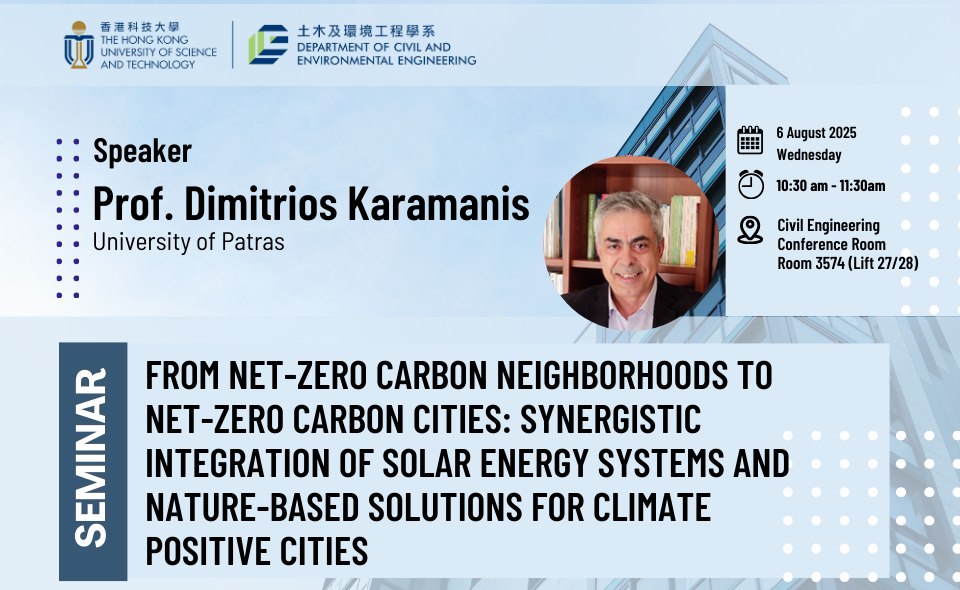 香港科技大學
THE HONG KONG UNIVERSITY OF SCIENCE AND TECHNOLOGY

土木及環境工程學系
DEPARTMENT OF CIVIL AND ENVIRONMENTAL ENGINEERING

Speaker
Prof. Dimitrios Karamanis
University of Patras

6 August 2025
Wednesday

10:30 am - 11:30am

Civil Engineering Conference Room
Room 3574 (Lift 27/28)

SEMINAR

FROM NET-ZERO CARBON NEIGHBORHOODS TO NET-ZERO CARBON CITIES: SYNERGISTIC INTEGRATION OF SOLAR ENERGY SYSTEMS AND NATURE-BASED SOLUTIONS FOR CLIMATE POSITIVE CITIES